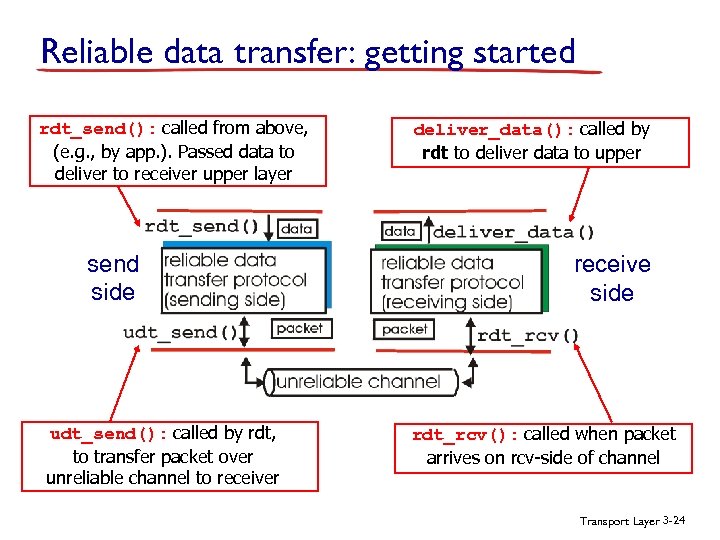 Reliable data transfer: getting started

rdt_send(): called from above, (e.g., by app.). Passed data to deliver to receiver upper layer

deliver_data(): called by rdt to deliver data to upper

rdt_send() data

data deliver_data()

send side

reliable data transfer protocol (sending side)

reliable data transfer protocol (receiving side)

receive side

udt_send() packet

packet rdt_rcv()

unreliable channel

udt_send(): called by rdt, to transfer packet over unreliable channel to receiver

rdt_rcv(): called when packet arrives on rcv-side of channel

Transport Layer 3-24